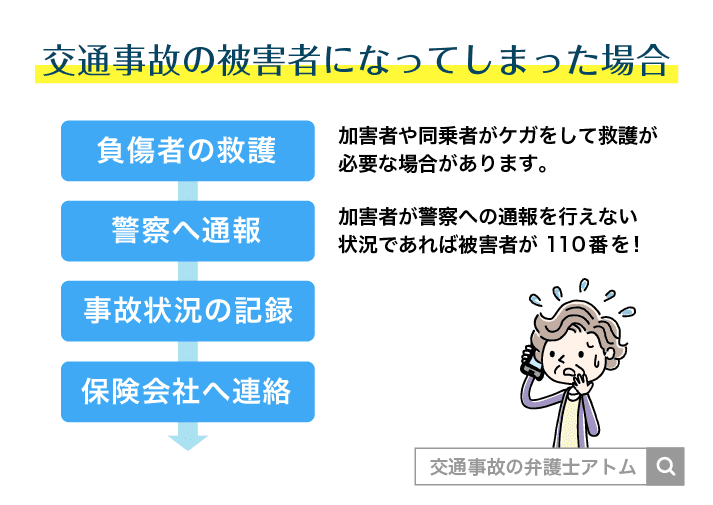 交通事故の被害者になってしまった場合

負傷者の救護

警察へ通報

事故状況の記録

保険会社へ連絡

加害者や同乗者がケガをして救護が必要な場合があります。

加害者が警察への通報を行えない状況であれば被害者が 110番を！

交通事故の弁護士アトム